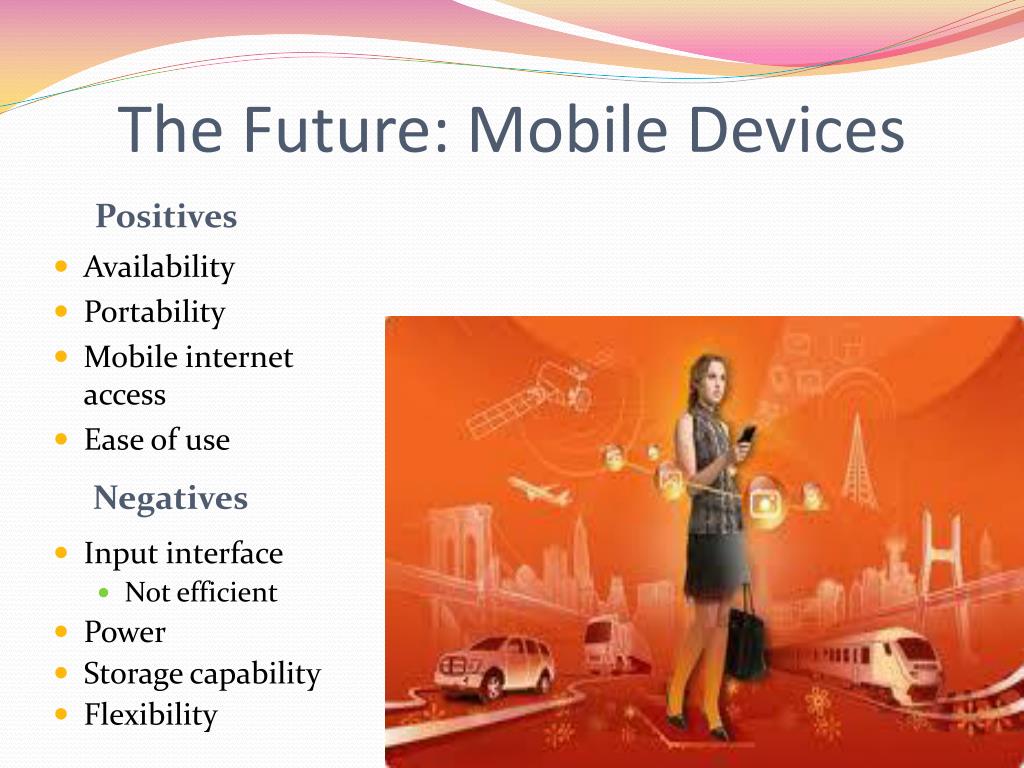 The Future: Mobile Devices

Positives

- Availability
- Portability
- Mobile internet access
- Ease of use

Negatives

- Input interface
  - Not efficient
- Power
- Storage capability
- Flexibility